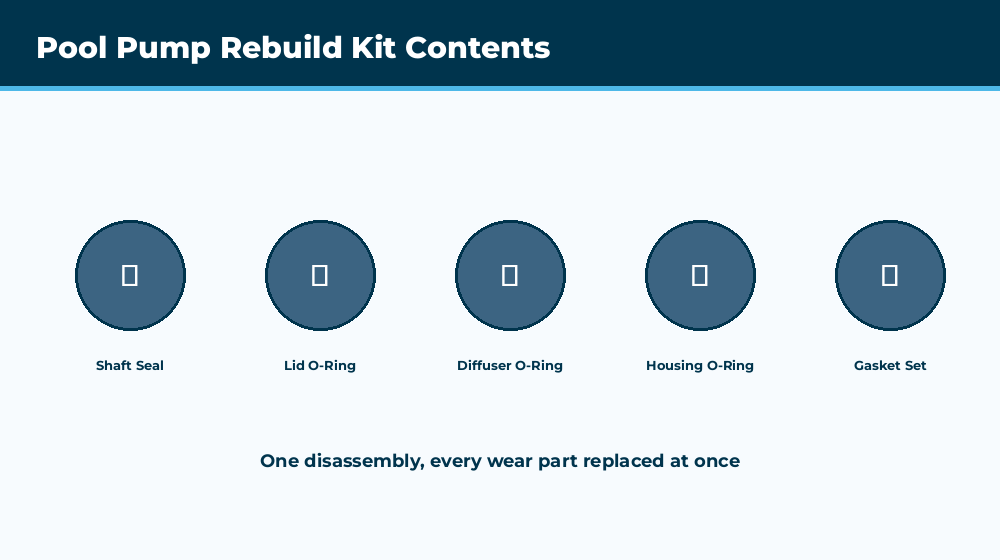 Pool Pump Rebuild Kit Contents

Shaft Seal

Lid O-Ring

Diffuser O-Ring

Housing O-Ring

Gasket Set

One disassembly, every wear part replaced at once